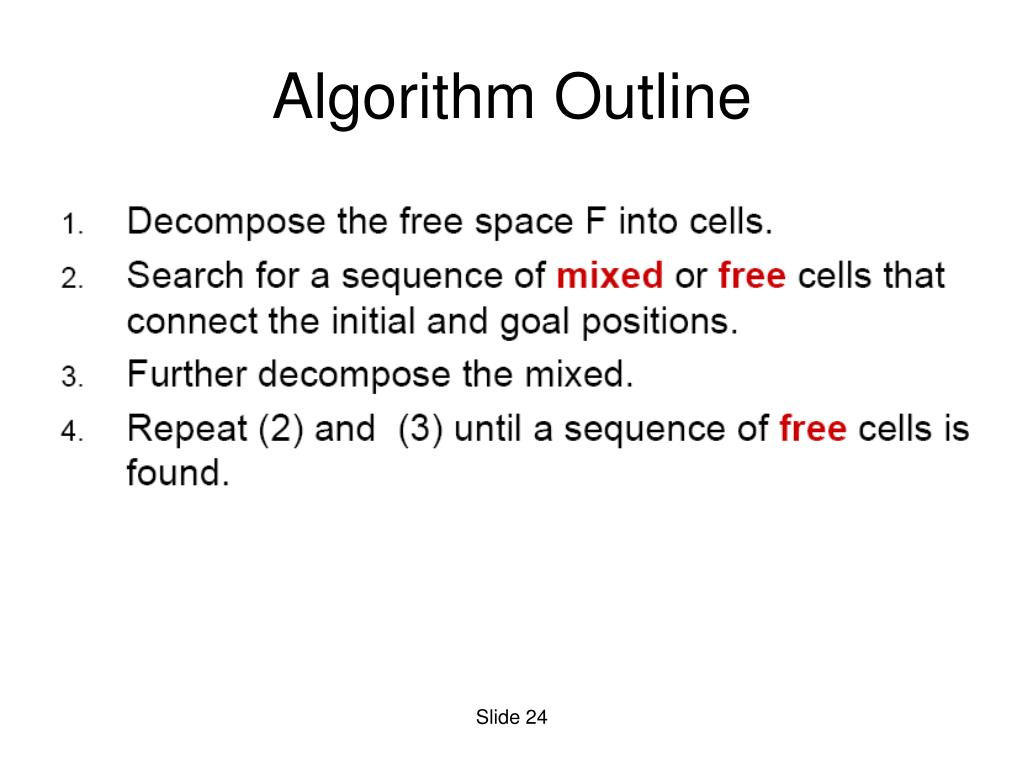 Algorithm Outline

1. Decompose the free space F into cells.
2. Search for a sequence of mixed or free cells that connect the initial and goal positions.
3. Further decompose the mixed.
4. Repeat (2) and (3) until a sequence of free cells is found.

Slide 24